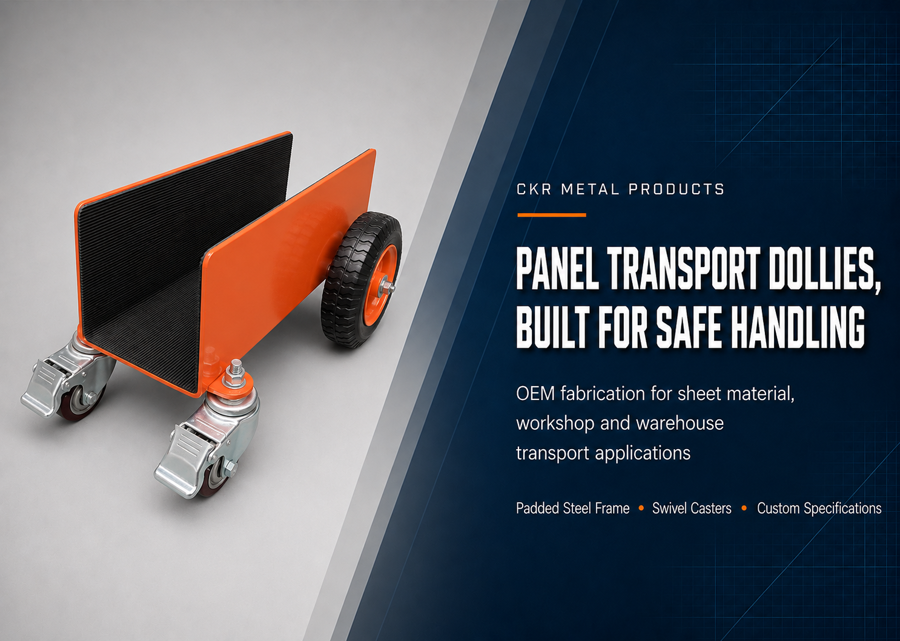 CKR METAL PRODUCTS

PANEL TRANSPORT DOLLIES, BUILT FOR SAFE HANDLING

OEM fabrication for sheet material, workshop and warehouse transport applications

Padded Steel Frame • Swivel Casters • Custom Specifications